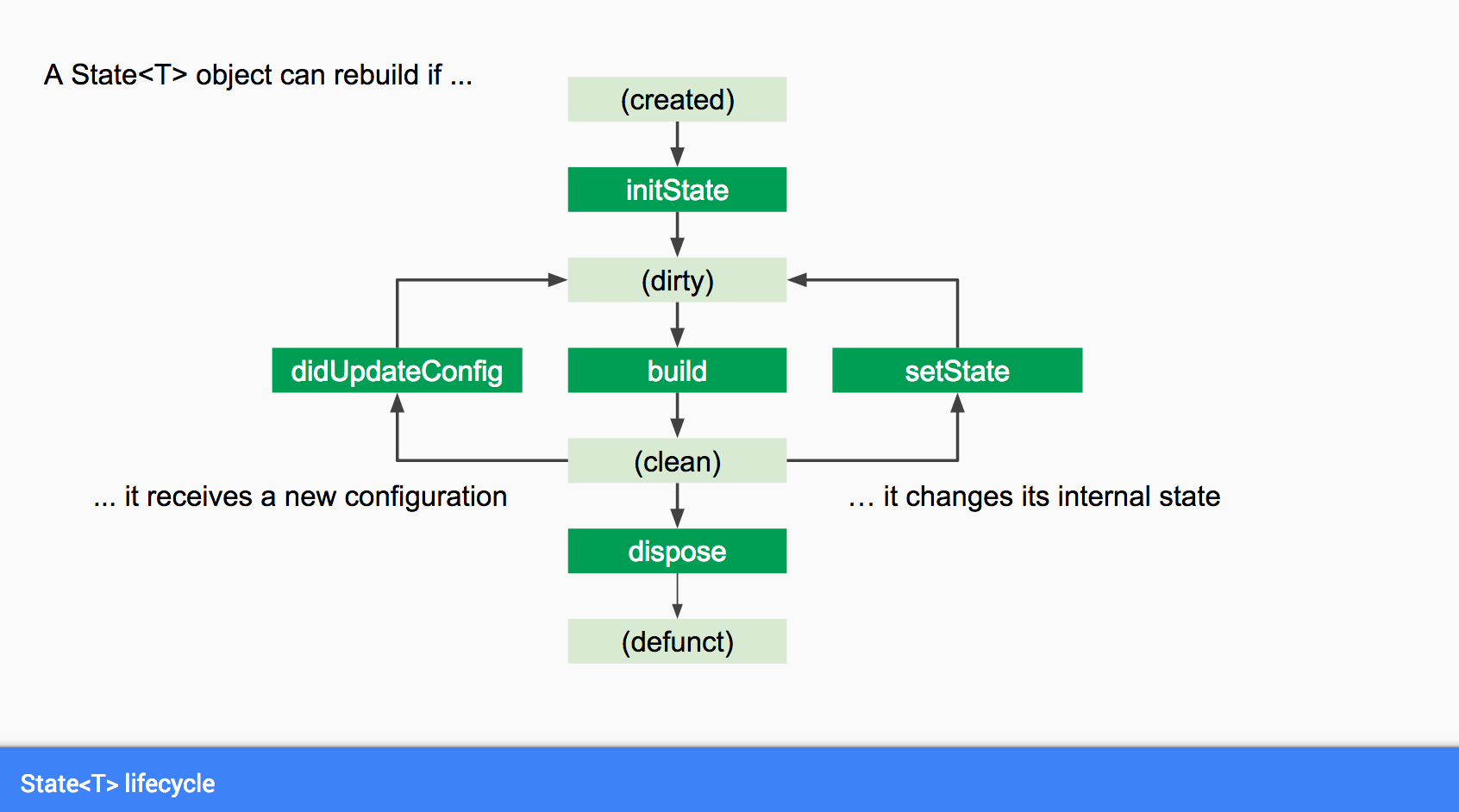 A State<T> object can rebuild if ...

(created)

initState

(dirty)

didUpdateConfig

build

setState

(clean)

... it receives a new configuration

… it changes its internal state

dispose

(defunct)

State<T> lifecycle